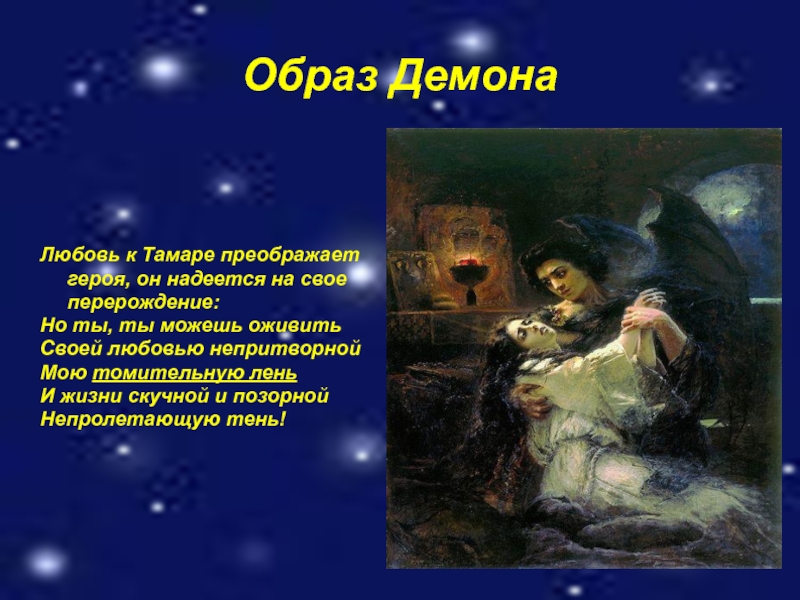 Образ Демона

Любовь к Тамаре преображает героя, он надеется на свое перерождение:
Но ты, ты можешь оживить
Своей любовью непритворной
Мою томительную лень
И жизни скучной и позорной
Непролетающую тень!